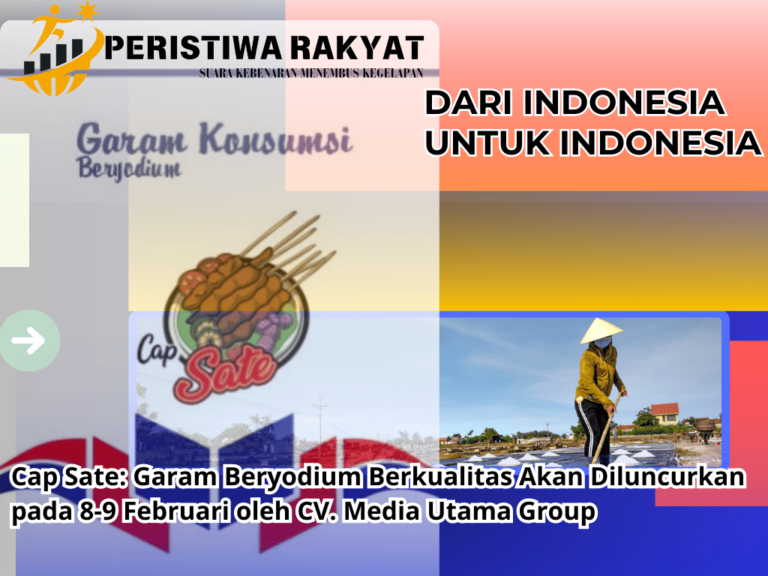 PERISTIWA RAKYAT
SUARA KEBENARAN MENEMBUS KEGELAPAN

DARI INDONESIA UNTUK INDONESIA

Garam Konsumsi
Beryodium

Cap
Sate

Cap Sate: Garam Beryodium Berkualitas Akan Diluncurkan pada 8-9 Februari oleh CV. Media Utama Group